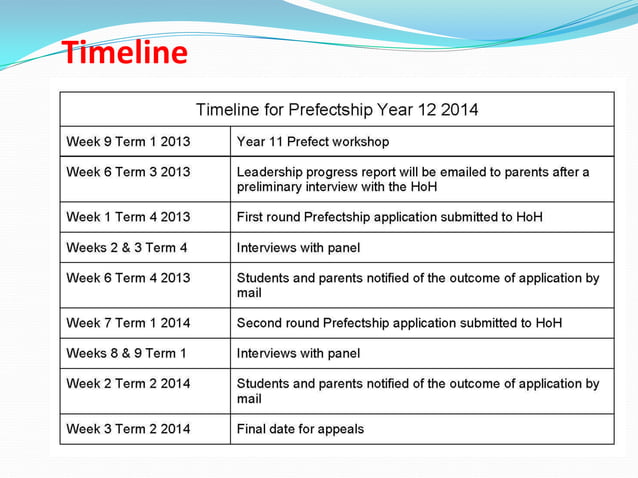 Timeline

| Timeline for Prefectship Year 12 2014 | |
|---|---|
| Week 9 Term 1 2013 | Year 11 Prefect workshop |
| Week 6 Term 3 2013 | Leadership progress report will be emailed to parents after a preliminary interview with the HoH |
| Week 1 Term 4 2013 | First round Prefectship application submitted to HoH |
| Weeks 2 & 3 Term 4 | Interviews with panel |
| Week 6 Term 4 2013 | Students and parents notified of the outcome of application by mail |
| Week 7 Term 1 2014 | Second round Prefectship application submitted to HoH |
| Weeks 8 & 9 Term 1 | Interviews with panel |
| Week 2 Term 2 2014 | Students and parents notified of the outcome of application by mail |
| Week 3 Term 2 2014 | Final date for appeals |